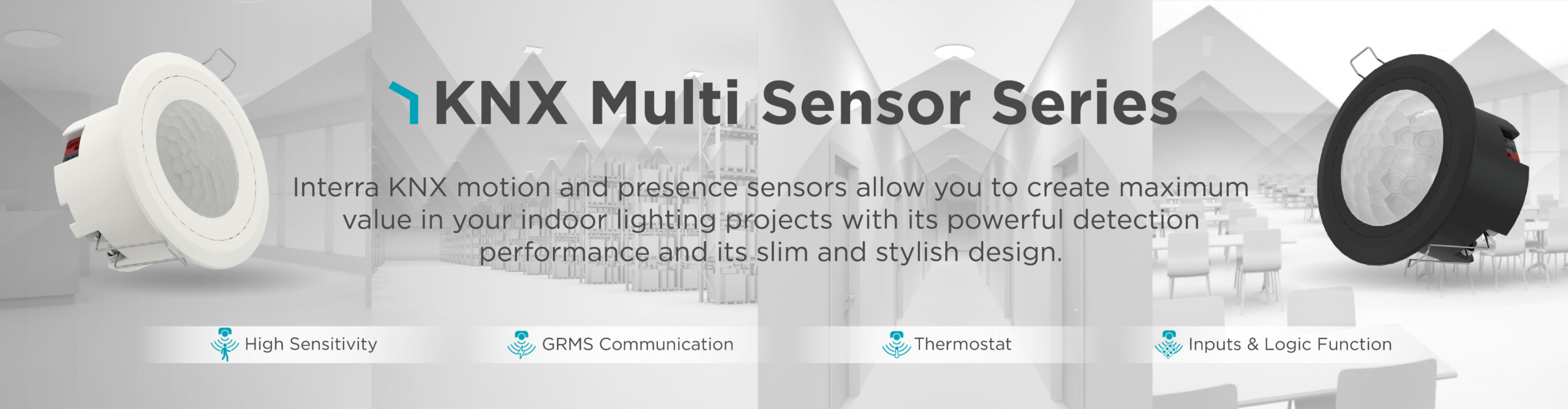 KNX Multi Sensor Series

Interra KNX motion and presence sensors allow you to create maximum value in your indoor lighting projects with its powerful detection performance and its slim and stylish design.

High Sensitivity

GRMS Communication

Thermostat

Inputs & Logic Function